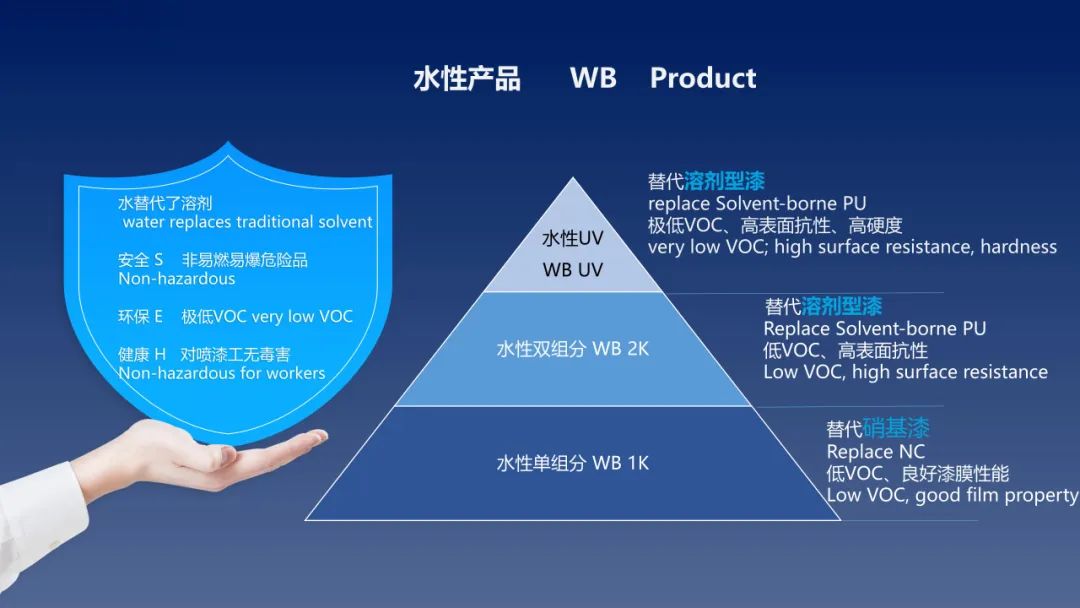 水性产品　　WB　Product

水替代了溶剂
water replaces traditional solvent

安全 S　非易燃易爆危险品
Non-hazardous

环保 E　极低VOC very low VOC

健康 H　对喷漆工无毒害
Non-hazardous for workers

水性UV
WB UV

水性双组分 WB 2K

水性单组分 WB 1K

替代溶剂型漆
replace Solvent-borne PU
极低VOC、高表面抗性、高硬度
very low VOC; high surface resistance, hardness

替代溶剂型漆
Replace Solvent-borne PU
低VOC、高表面抗性
Low VOC, high surface resistance

替代硝基漆
Replace NC
低VOC、良好漆膜性能
Low VOC, good film property